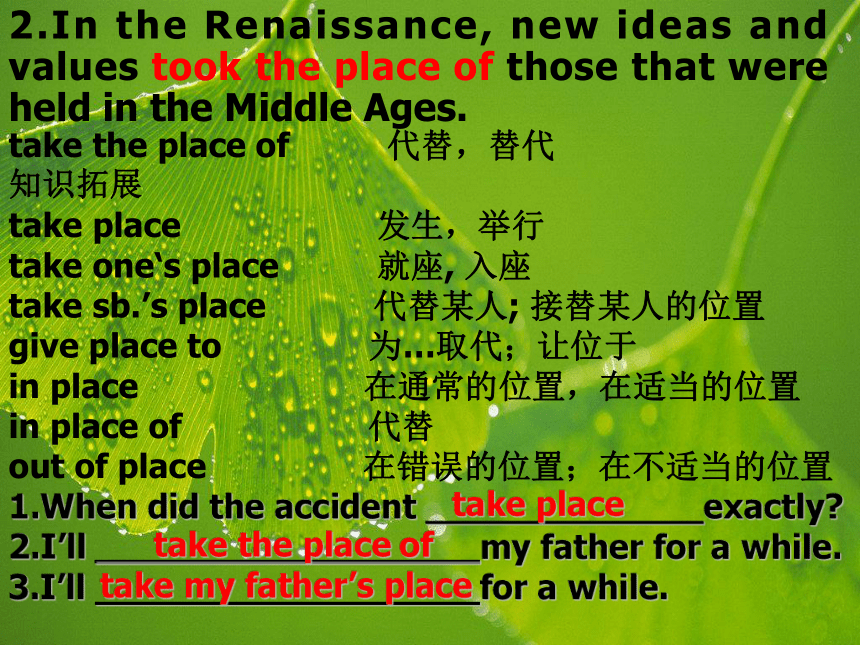 2.In the Renaissance, new ideas and values took the place of those that were held in the Middle Ages.

take the place of 代替，替代

知识拓展

take place 发生，举行

take one‘s place 就座, 入座

take sb.’s place 代替某人; 接替某人的位置

give place to 为...取代；让位于

in place 在通常的位置，在适当的位置

in place of 代替

out of place 在错误的位置；在不适当的位置

1.When did the accident take place exactly?

2.I’ll take the place of my father for a while.

3.I’ll take my father’s place for a while.